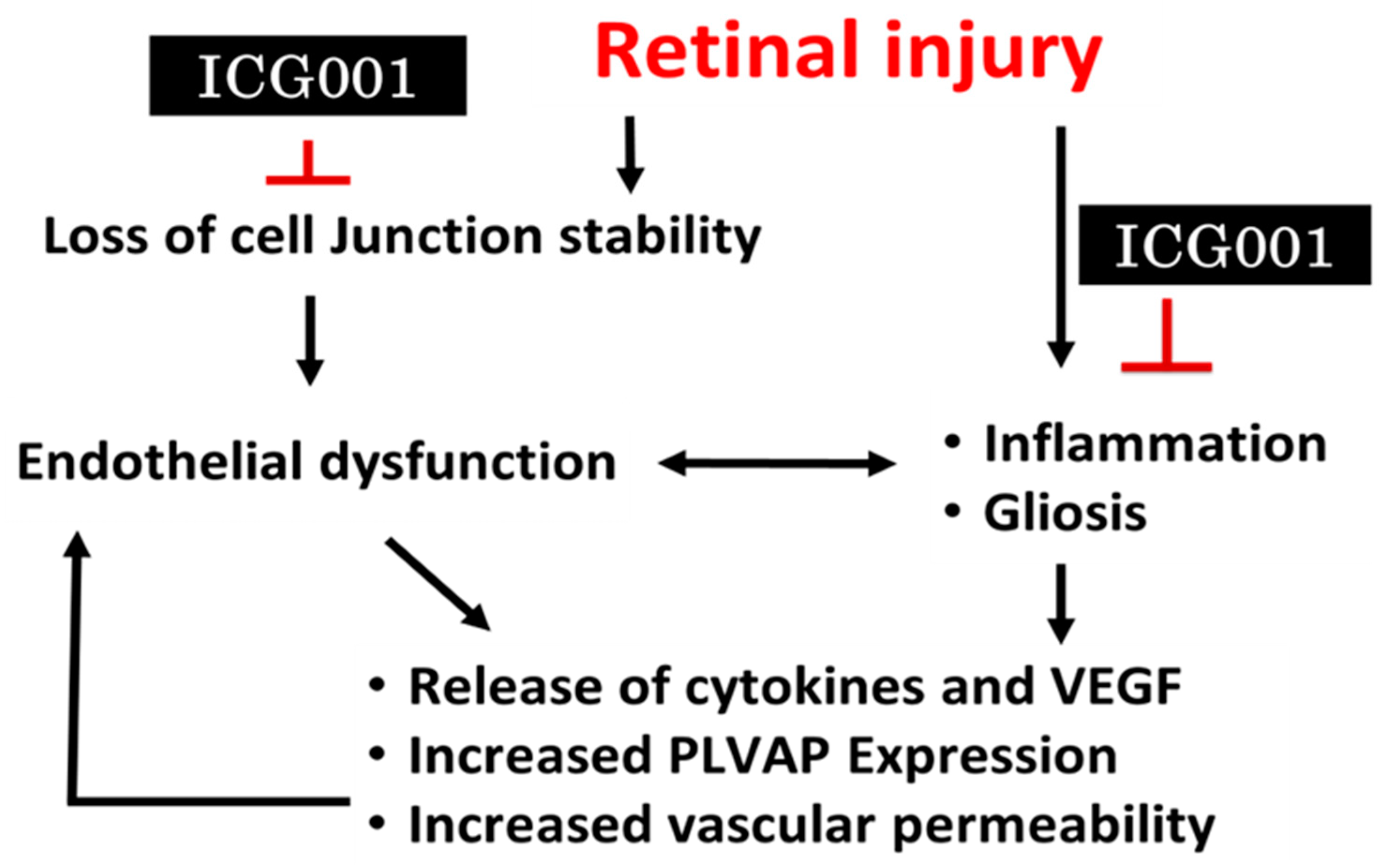 ICG001

Retinal injury

Loss of cell Junction stability

ICG001

Endothelial dysfunction

• Inflammation
• Gliosis

• Release of cytokines and VEGF
• Increased PLVAP Expression
• Increased vascular permeability